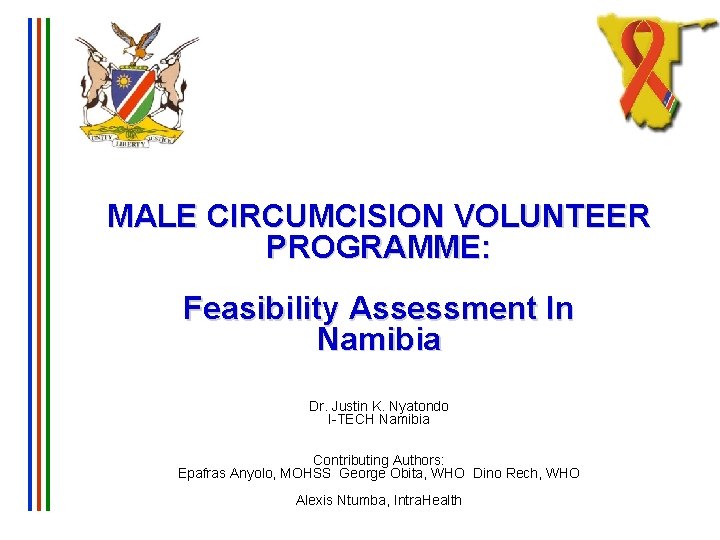 UNITY LIBERTY JUSTICE

MALE CIRCUMCISION VOLUNTEER PROGRAMME:

Feasibility Assessment In Namibia

Dr. Justin K. Nyatondo
I-TECH Namibia

Contributing Authors:
Epafras Anyolo, MOHSS George Obita, WHO Dino Rech, WHO

Alexis Ntumba, IntraHealth